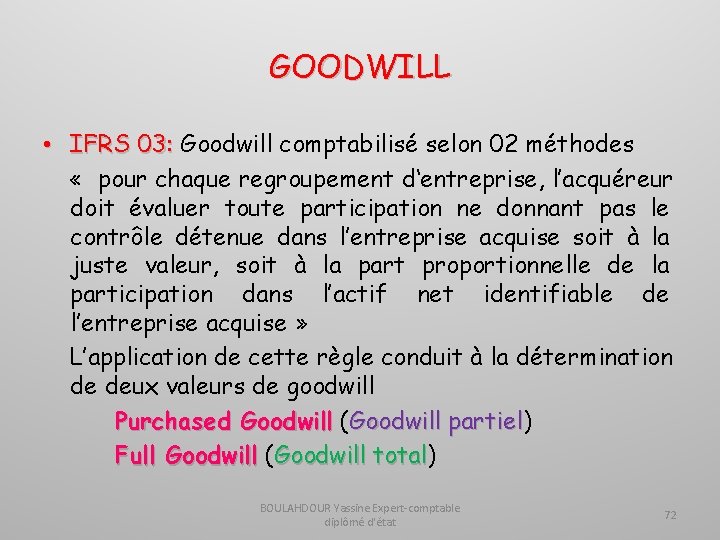 GOODWILL

• IFRS 03: Goodwill comptabilisé selon 02 méthodes

« pour chaque regroupement d'entreprise, l'acquéreur doit évaluer toute participation ne donnant pas le contrôle détenue dans l'entreprise acquise soit à la juste valeur, soit à la part proportionnelle de la participation dans l'actif net identifiable de l'entreprise acquise »

L'application de cette règle conduit à la détermination de deux valeurs de goodwill

Purchased Goodwill (Goodwill partiel)

Full Goodwill (Goodwill total)

BOULAHDOUR Yassine Expert-comptable diplômé d'état

72